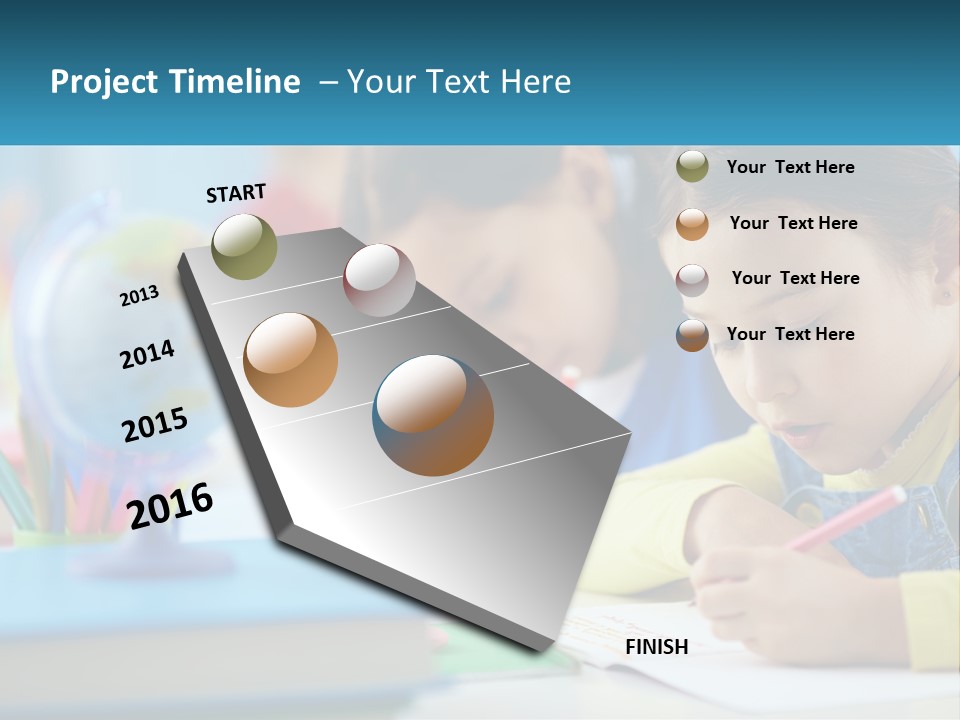 Project Timeline – Your Text Here

START

2013

2014

2015

2016

FINISH

Your Text Here

Your Text Here

Your Text Here

Your Text Here